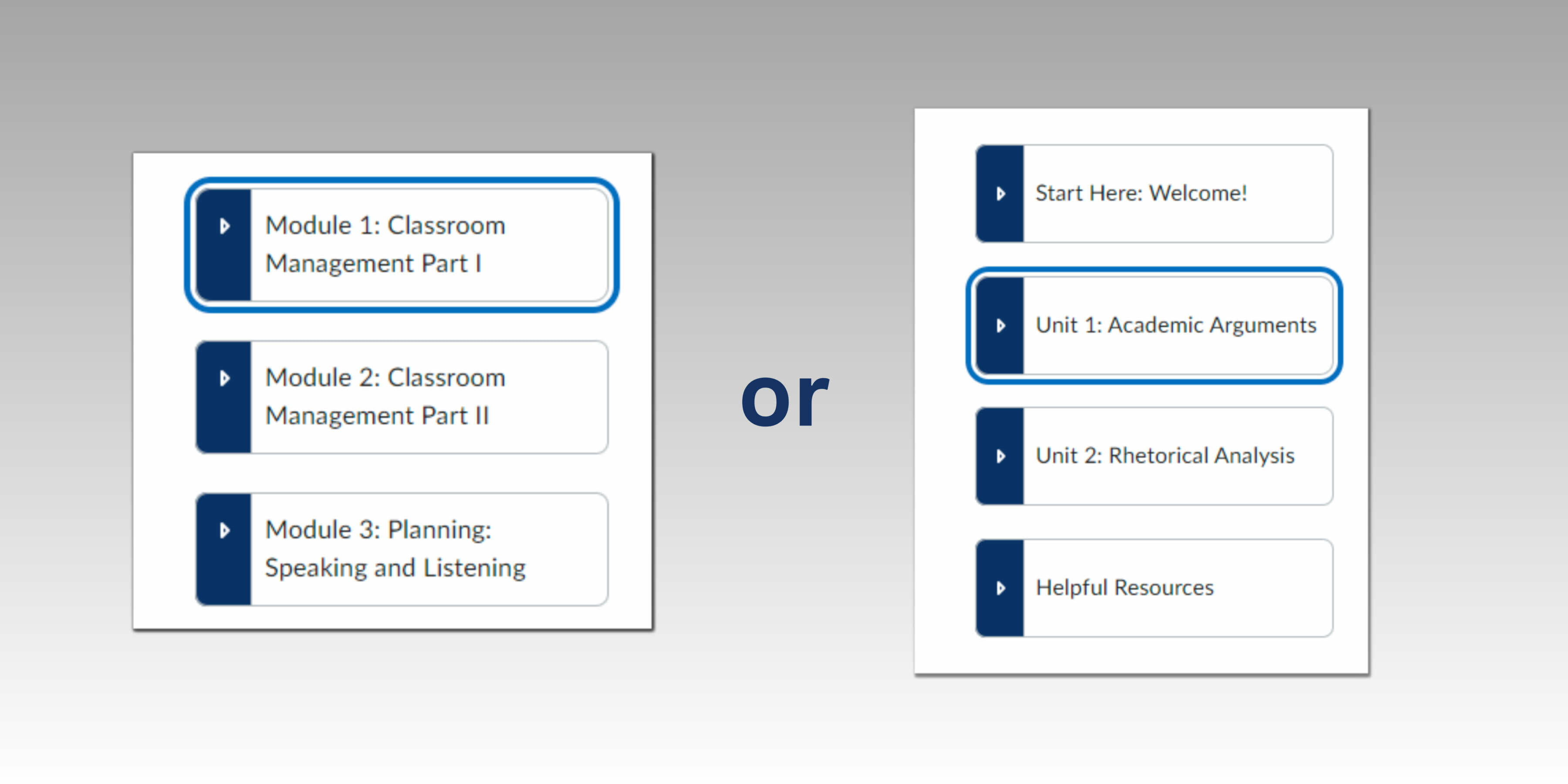 Module 1: Classroom Management Part I

Module 2: Classroom Management Part II

Module 3: Planning: Speaking and Listening

or

Start Here: Welcome!

Unit 1: Academic Arguments

Unit 2: Rhetorical Analysis

Helpful Resources